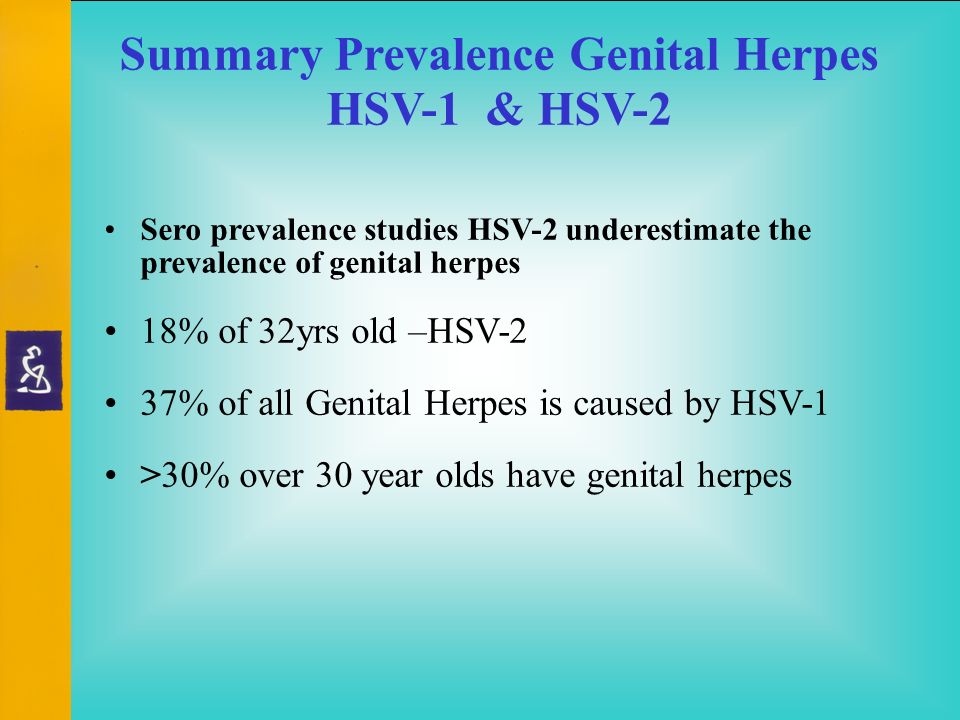 Summary Prevalence Genital Herpes HSV-1 & HSV-2

• Sero prevalence studies HSV-2 underestimate the prevalence of genital herpes

• 18% of 32yrs old –HSV-2

• 37% of all Genital Herpes is caused by HSV-1

• >30% over 30 year olds have genital herpes